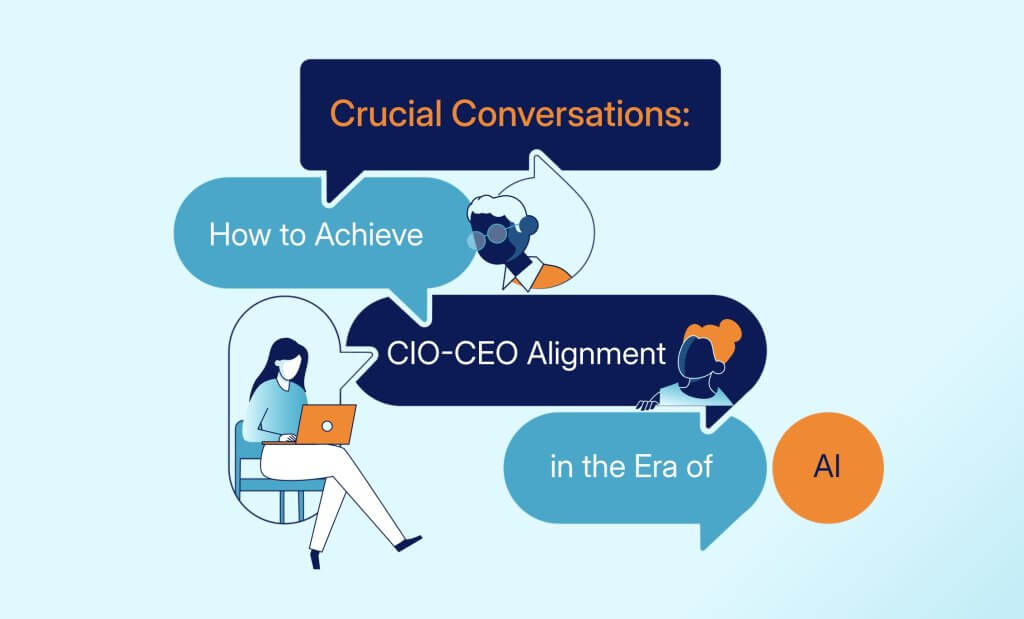 Crucial Conversations:

How to Achieve

CIO-CEO Alignment

in the Era of

AI